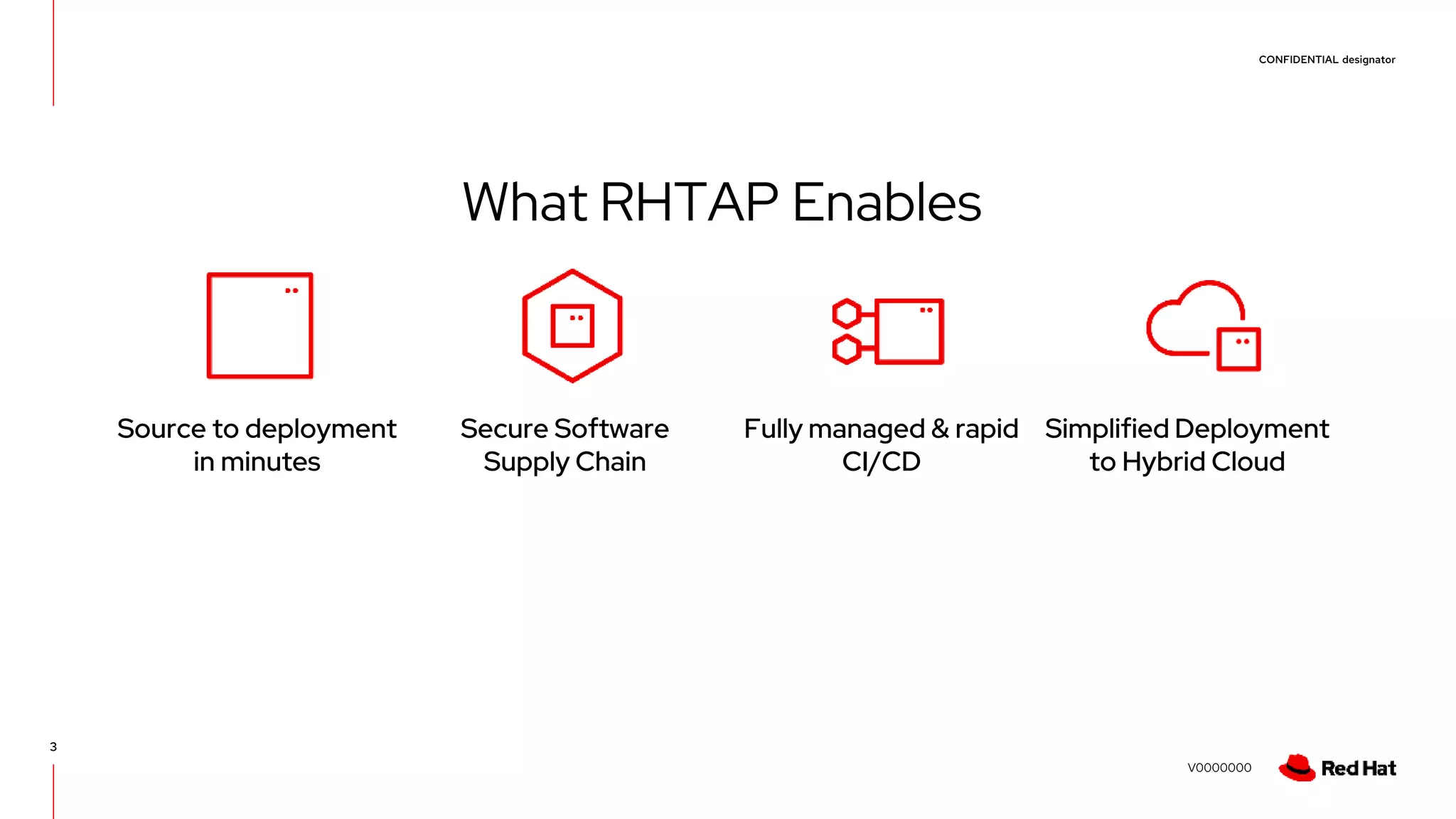 CONFIDENTIAL designator

What RHTAP Enables

Source to deployment in minutes

Secure Software Supply Chain

Fully managed & rapid CI/CD

Simplified Deployment to Hybrid Cloud

3

V0000000

Red Hat